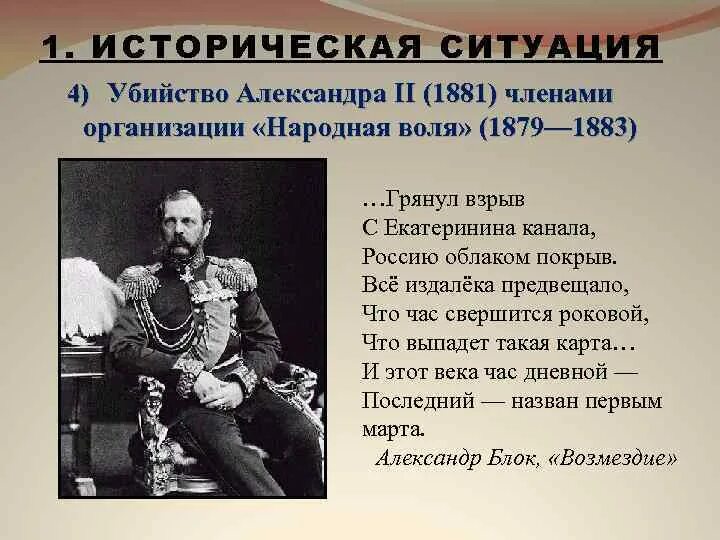 1. ИСТОРИЧЕСКАЯ СИТУАЦИЯ

4) Убийство Александра II (1881) членами организации «Народная воля» (1879—1883)

…Грянул взрыв
С Екатеринина канала,
Россию облаком покрыв.
Всё издалёка предвещало,
Что час свершится роковой,
Что выпадет такая карта…
И этот века час дневной —
Последний — назван первым марта.

Александр Блок, «Возмездие»